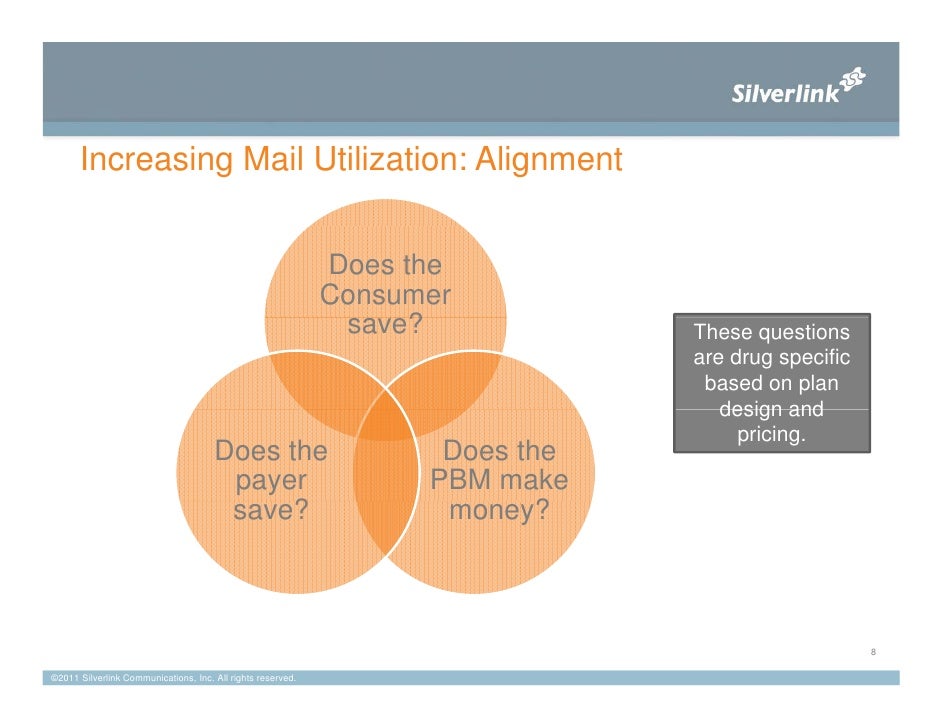 Silverlink

Increasing Mail Utilization: Alignment

Does the Consumer save?

Does the payer save?

Does the PBM make money?

These questions are drug specific based on plan design and pricing.

8

©2011 Silverlink Communications, Inc. All rights reserved.